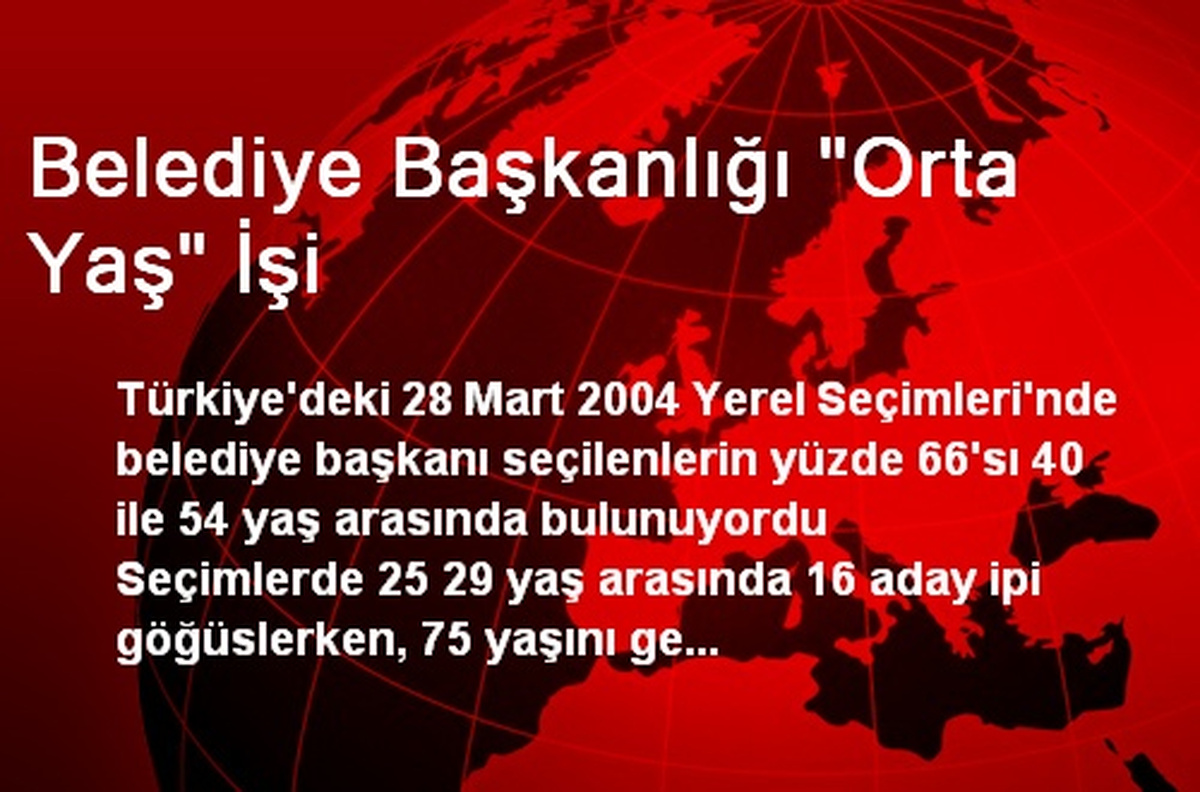 Belediye Başkanlığı "Orta Yaş" İşi

Türkiye'deki 28 Mart 2004 Yerel Seçimleri'nde belediye başkanı seçilenlerin yüzde 66'sı 40 ile 54 yaş arasında bulunuyordu Seçimlerde 25 29 yaş arasında 16 aday ipi göğüslerken, 75 yaşını ge...